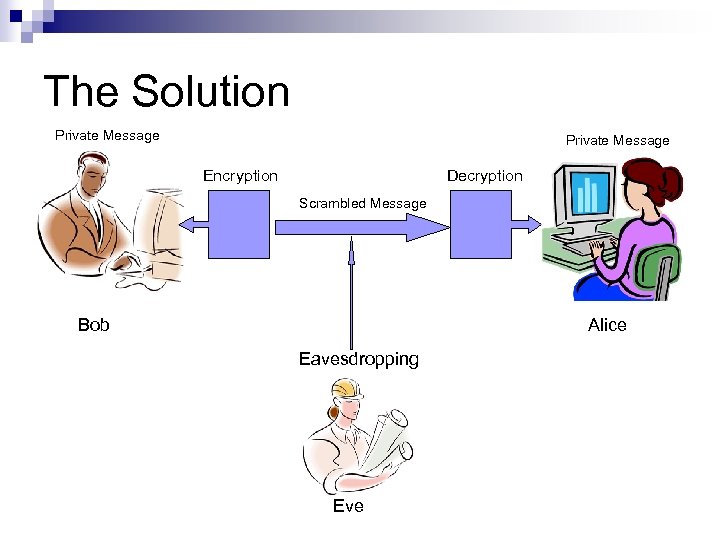 The Solution

Private Message

Encryption

Scrambled Message

Decryption

Private Message

Bob

Alice

Eavesdropping

Eve